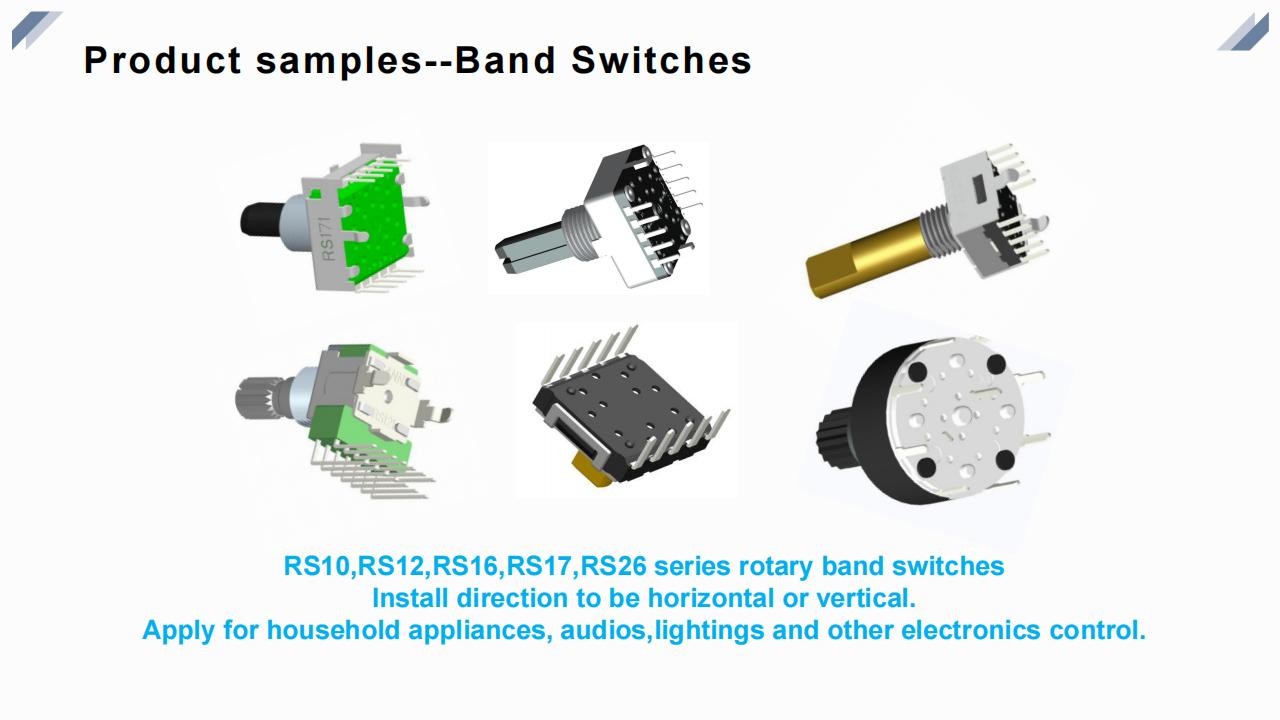 Product samples--Band Switches

RS171

RS10,RS12,RS16,RS17,RS26 series rotary band switches
Install direction to be horizontal or vertical.
Apply for household appliances, audios,lightings and other electronics control.